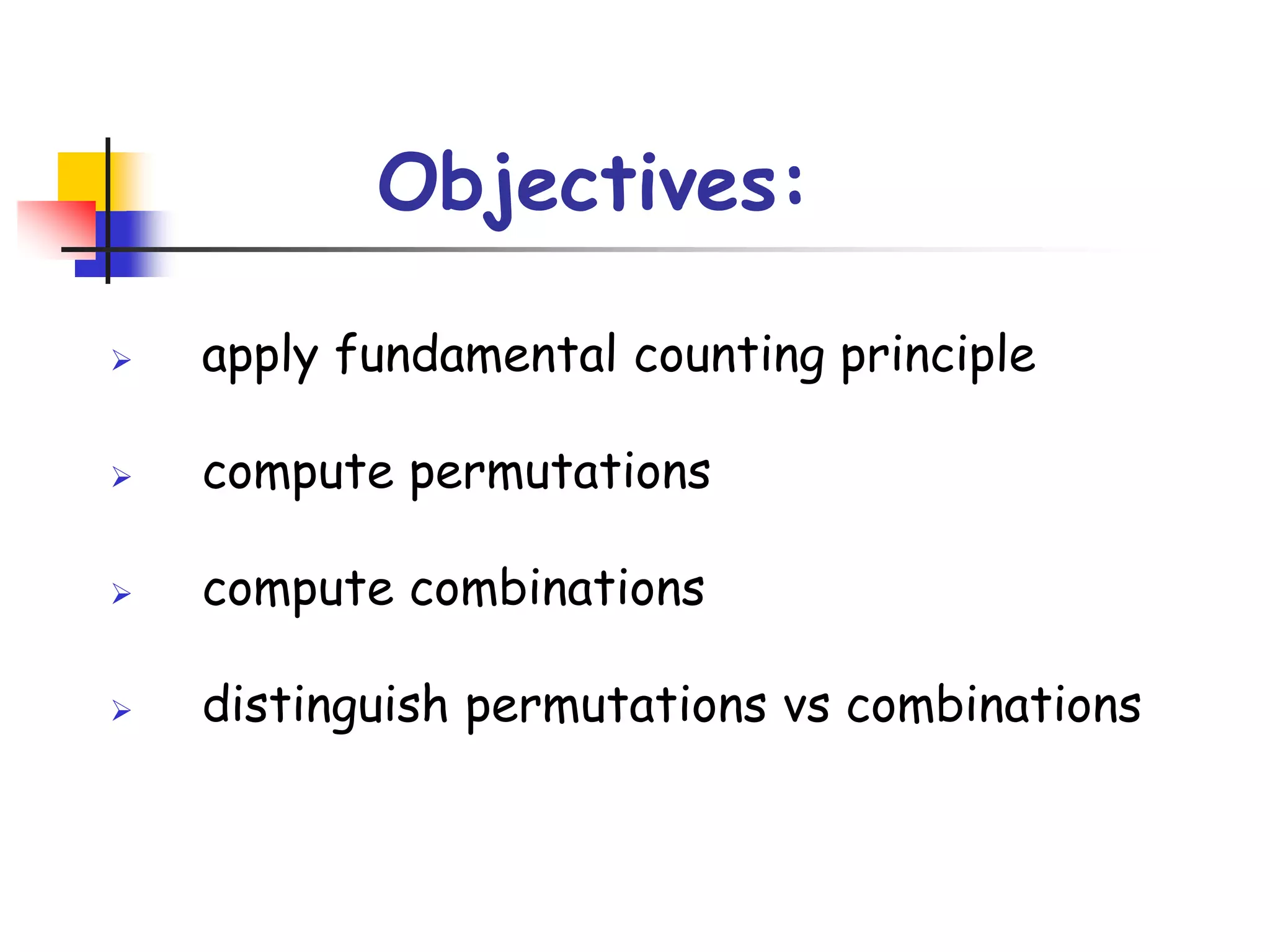 Objectives:

➢ apply fundamental counting principle

➢ compute permutations

➢ compute combinations

➢ distinguish permutations vs combinations